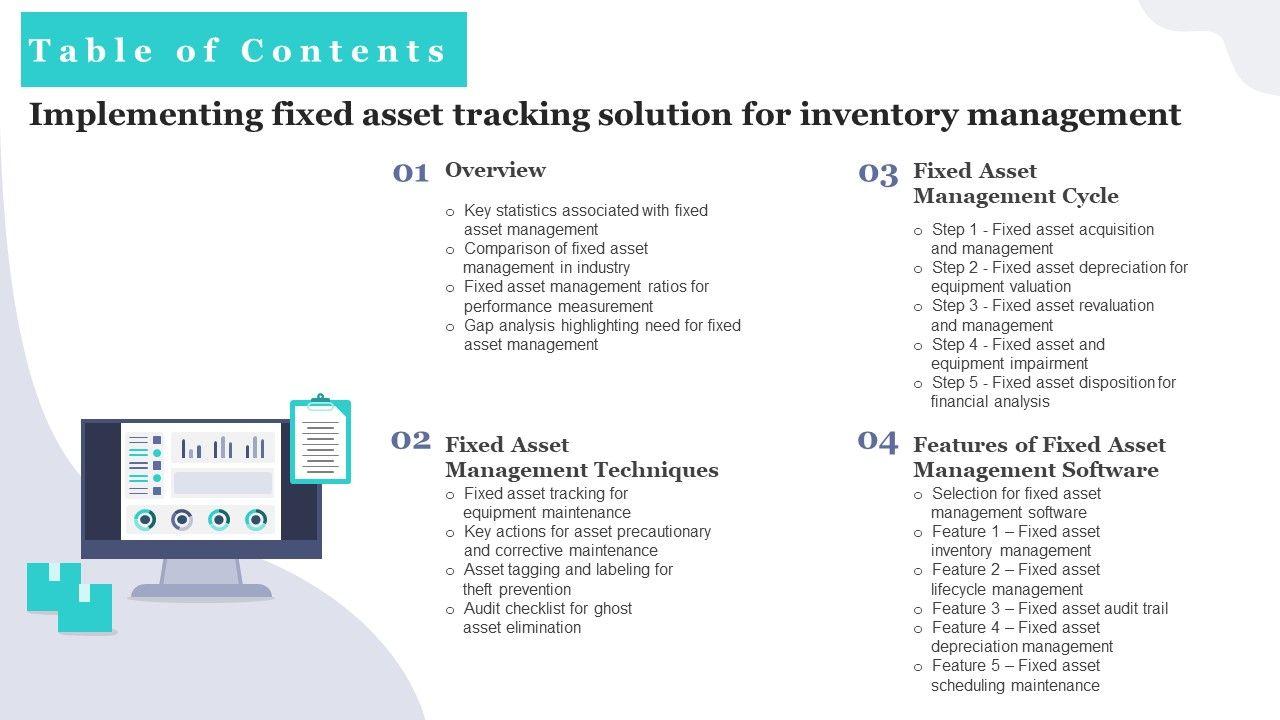 Table of Contents

Implementing fixed asset tracking solution for inventory management

01 Overview

o Key statistics associated with fixed asset management
o Comparison of fixed asset management in industry
o Fixed asset management ratios for performance measurement
o Gap analysis highlighting need for fixed asset management

02 Fixed Asset Management Techniques

o Fixed asset tracking for equipment maintenance
o Key actions for asset precautionary and corrective maintenance
o Asset tagging and labeling for theft prevention
o Audit checklist for ghost asset elimination

03 Fixed Asset Management Cycle

o Step 1 - Fixed asset acquisition and management
o Step 2 - Fixed asset depreciation for equipment valuation
o Step 3 - Fixed asset revaluation and management
o Step 4 - Fixed asset and equipment impairment
o Step 5 - Fixed asset disposition for financial analysis

04 Features of Fixed Asset Management Software

o Selection for fixed asset management software
o Feature 1 – Fixed asset inventory management
o Feature 2 – Fixed asset lifecycle management
o Feature 3 – Fixed asset audit trail
o Feature 4 – Fixed asset depreciation management
o Feature 5 – Fixed asset scheduling maintenance